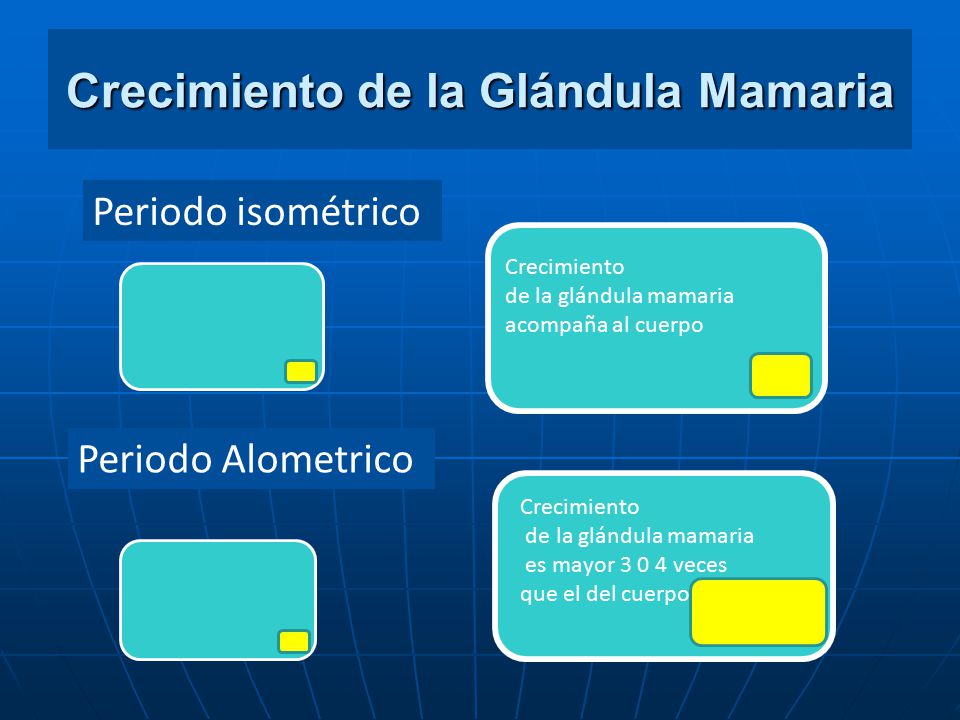 Crecimiento de la Glándula Mamaria

Periodo isométrico

Crecimiento de la glándula mamaria acompaña al cuerpo

Periodo Alometrico

Crecimiento de la glándula mamaria es mayor 3 0 4 veces que el del cuerpo